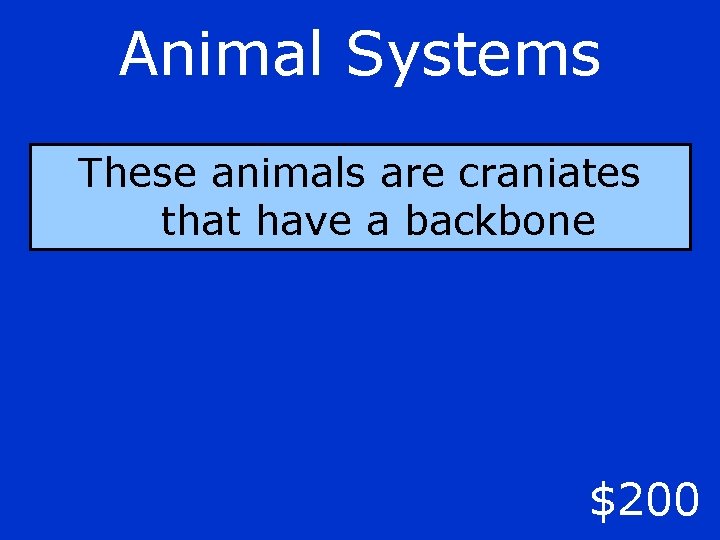 Animal Systems

These animals are craniates that have a backbone

\$200